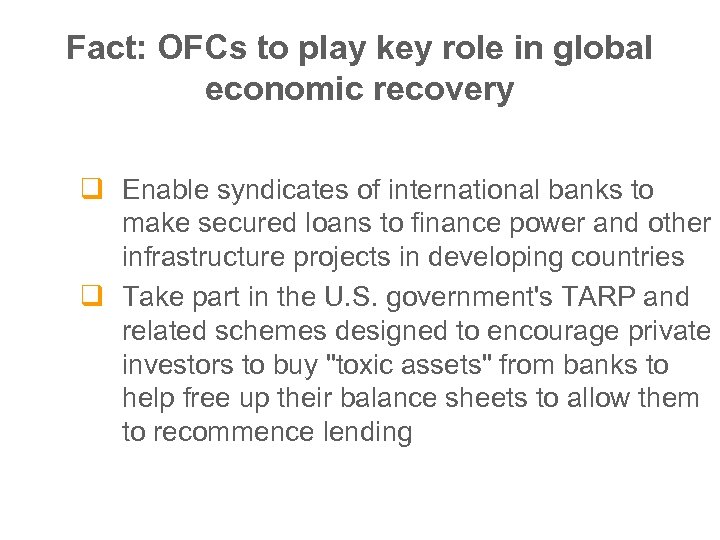 Fact: OFCs to play key role in global economic recovery

❑ Enable syndicates of international banks to make secured loans to finance power and other infrastructure projects in developing countries

❑ Take part in the U.S. government's TARP and related schemes designed to encourage private investors to buy "toxic assets" from banks to help free up their balance sheets to allow them to recommence lending